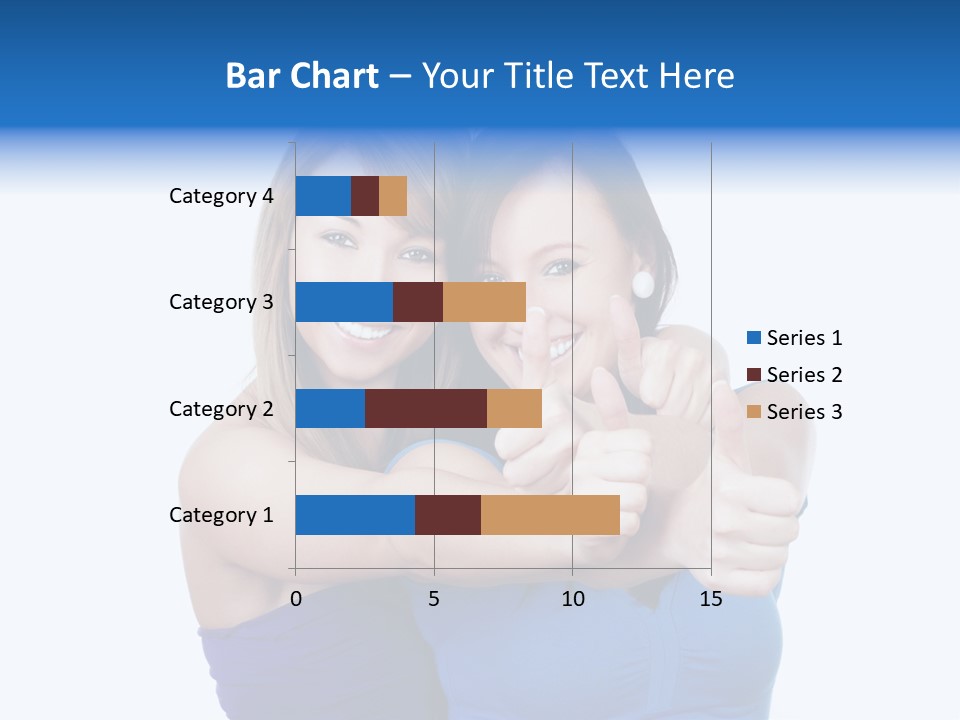 Bar Chart – Your Title Text Here

Category 4
Category 3
Category 2
Category 1

0
5
10
15

Series 1
Series 2
Series 3